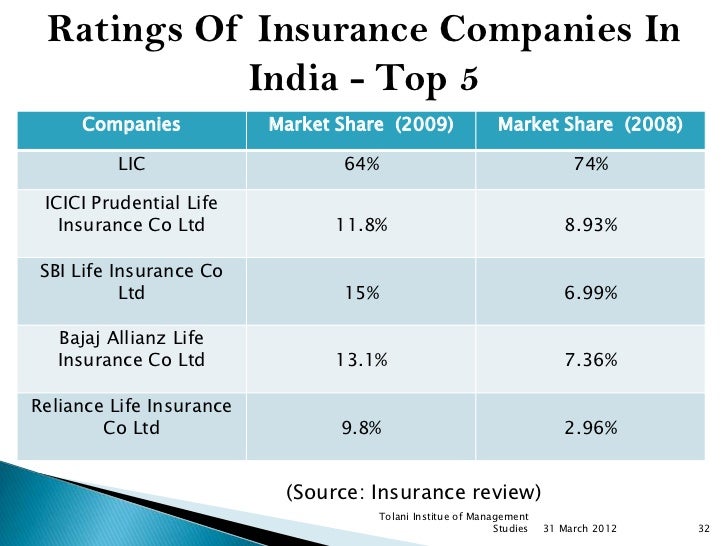 Ratings Of Insurance Companies In India - Top 5

| Companies | Market Share (2009) | Market Share (2008) |
|---|---|---|
| LIC | 64% | 74% |
| ICICI Prudential Life Insurance Co Ltd | 11.8% | 8.93% |
| SBI Life Insurance Co Ltd | 15% | 6.99% |
| Bajaj Allianz Life Insurance Co Ltd | 13.1% | 7.36% |
| Reliance Life Insurance Co Ltd | 9.8% | 2.96% |

(Source: Insurance review)

Tolani Institue of Management Studies 31 March 2012 32